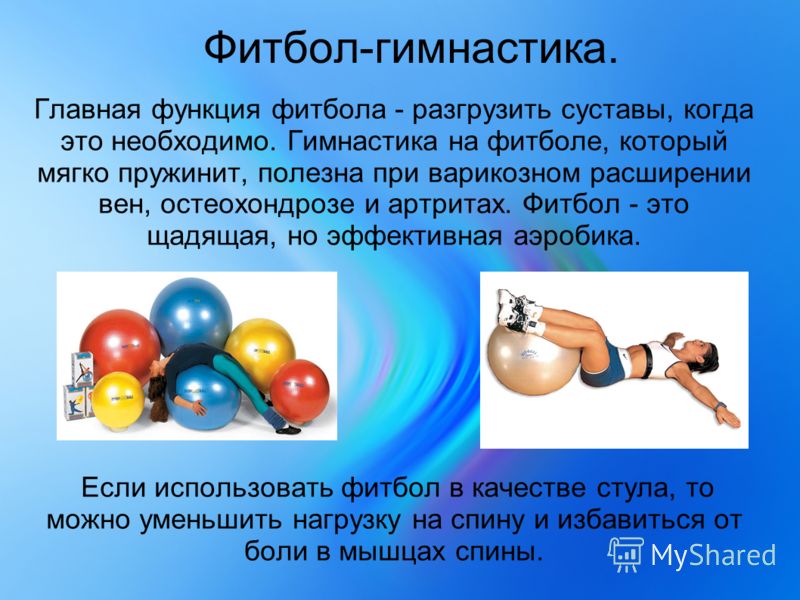 Фитбол-гимнастика.

Главная функция фитбола - разгрузить суставы, когда это необходимо. Гимнастика на фитболе, который мягко пружинит, полезна при варикозном расширении вен, остеохондрозе и артритах. Фитбол - это щадящая, но эффективная аэробика.

Если использовать фитбол в качестве стула, то можно уменьшить нагрузку на спину и избавиться от боли в мышцах спины.

MyShared